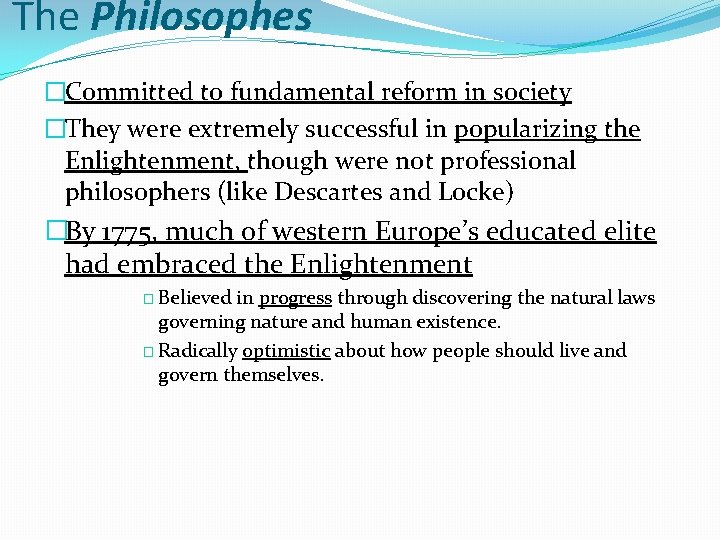 The Philosophes

Committed to fundamental reform in society

They were extremely successful in popularizing the Enlightenment, though were not professional philosophers (like Descartes and Locke)

By 1775, much of western Europe's educated elite had embraced the Enlightenment

Believed in progress through discovering the natural laws governing nature and human existence.

Radically optimistic about how people should live and govern themselves.